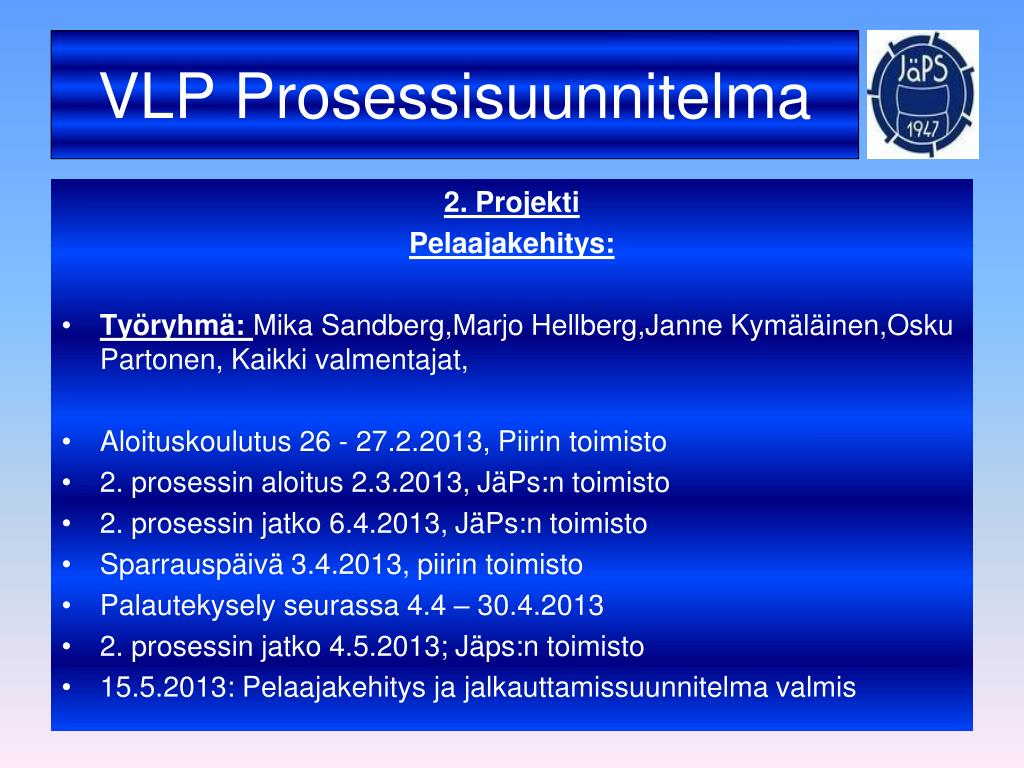 VLP Prosessisuunnitelma

JäPS
1947

2. Projekti
Pelaajakehitys:

• Työryhmä: Mika Sandberg,Marjo Hellberg,Janne Kymäläinen,Osku Partonen, Kaikki valmentajat,

• Aloituskoulutus 26 - 27.2.2013, Piirin toimisto
• 2. prosessin aloitus 2.3.2013, JäPs:n toimisto
• 2. prosessin jatko 6.4.2013, JäPs:n toimisto
• Sparrauspäivä 3.4.2013, piirin toimisto
• Palautekysely seurassa 4.4 – 30.4.2013
• 2. prosessin jatko 4.5.2013; Jäps:n toimisto
• 15.5.2013: Pelaajakehitys ja jalkauttamissuunnitelma valmis